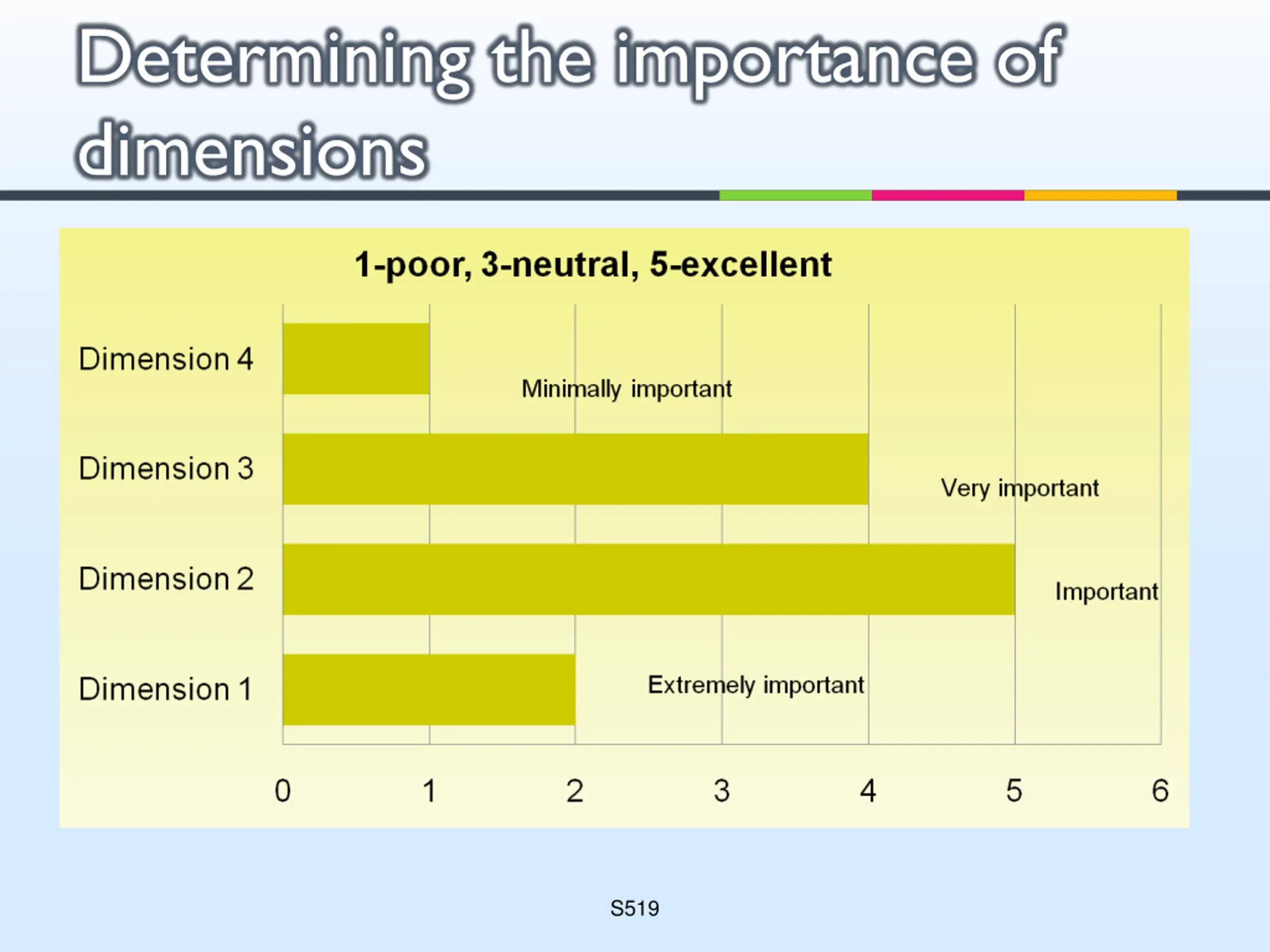 Determining the importance of dimensions

1-poor, 3-neutral, 5-excellent

Dimension 4

Minimally important

Dimension 3

Very important

Dimension 2

Important

Dimension 1

Extremely important

0 1 2 3 4 5 6

S519